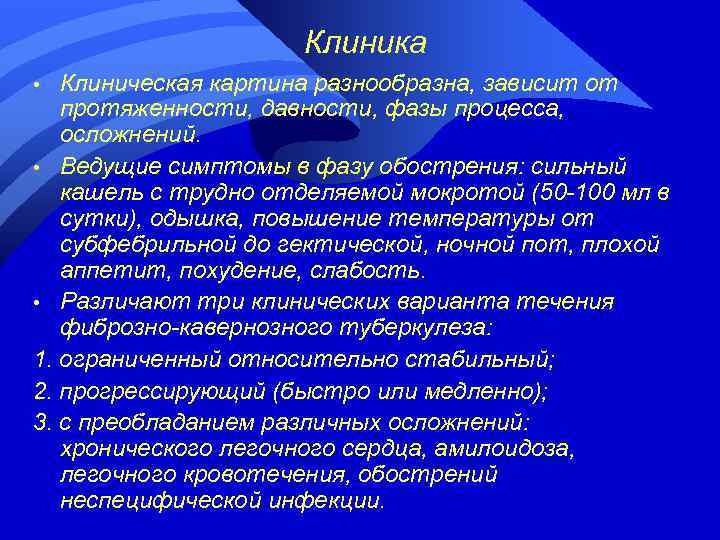 Клиника

• Клиническая картина разнообразна, зависит от протяженности, давности, фазы процесса, осложнений.
• Ведущие симптомы в фазу обострения: сильный кашель с трудно отделяемой мокротой (50-100 мл в сутки), одышка, повышение температуры от субфебрильной до гектической, ночной пот, плохой аппетит, похудение, слабость.
• Различают три клинических варианта течения фиброзно-кавернозного туберкулеза:
1. ограниченный относительно стабильный;
2. прогрессирующий (быстро или медленно);
3. с преобладанием различных осложнений: хронического легочного сердца, амилоидоза, легочного кровотечения, обострений неспецифической инфекции.